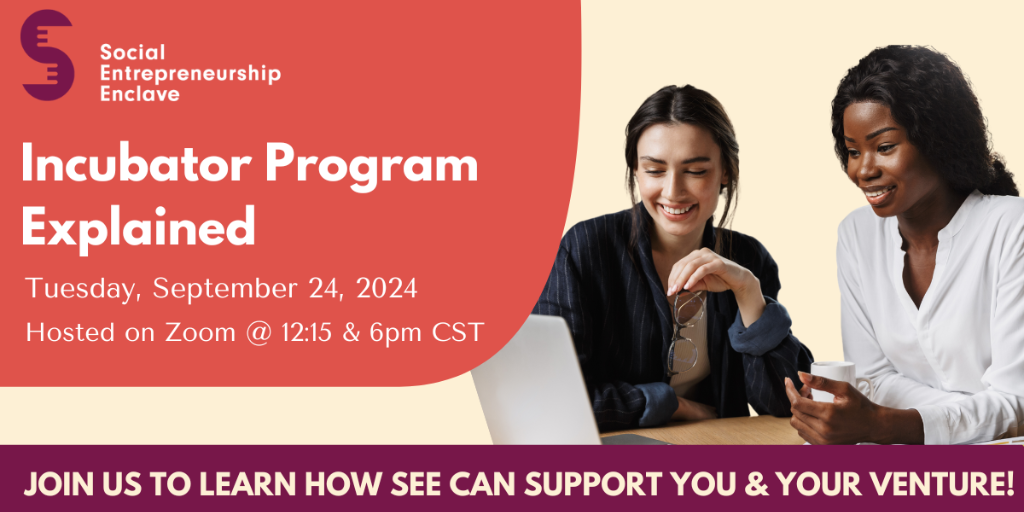 Social Entrepreneurship Enclave

Incubator Program Explained

Tuesday, September 24, 2024

Hosted on Zoom @ 12:15 & 6pm CST

JOIN US TO LEARN HOW SEE CAN SUPPORT YOU & YOUR VENTURE!